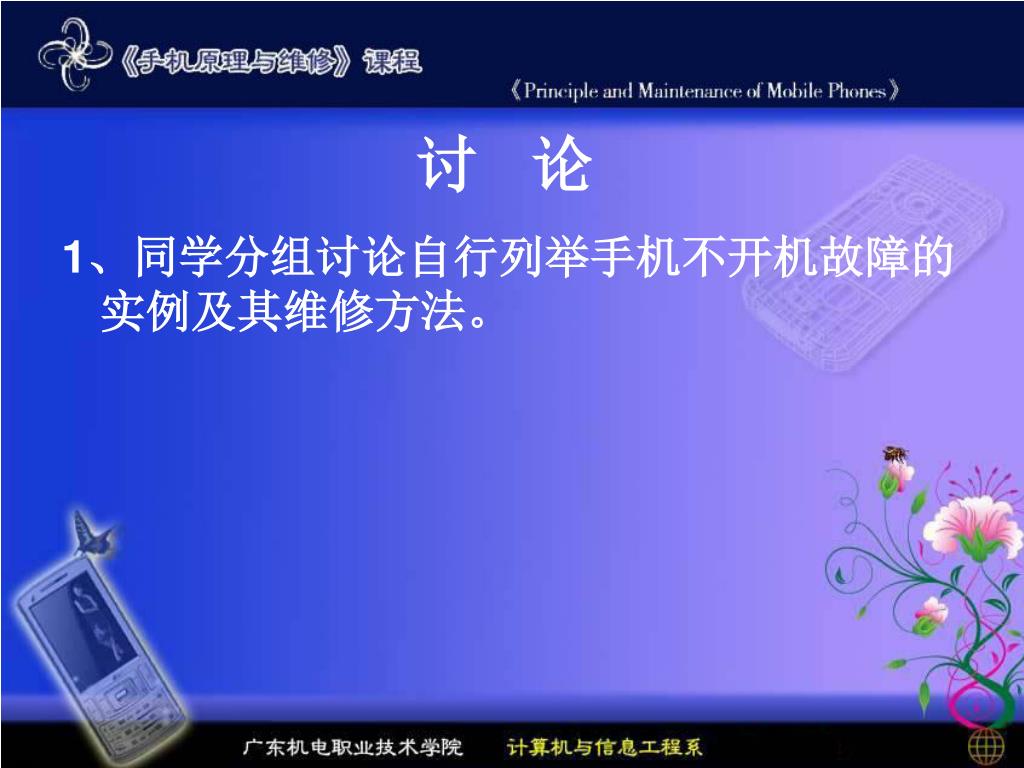 《手机原理与维修》课程

《Principle and Maintenance of Mobile Phones》

讨 论

1、同学分组讨论自行列举手机不开机故障的实例及其维修方法。

广东机电职业技术学院 计算机与信息工程系